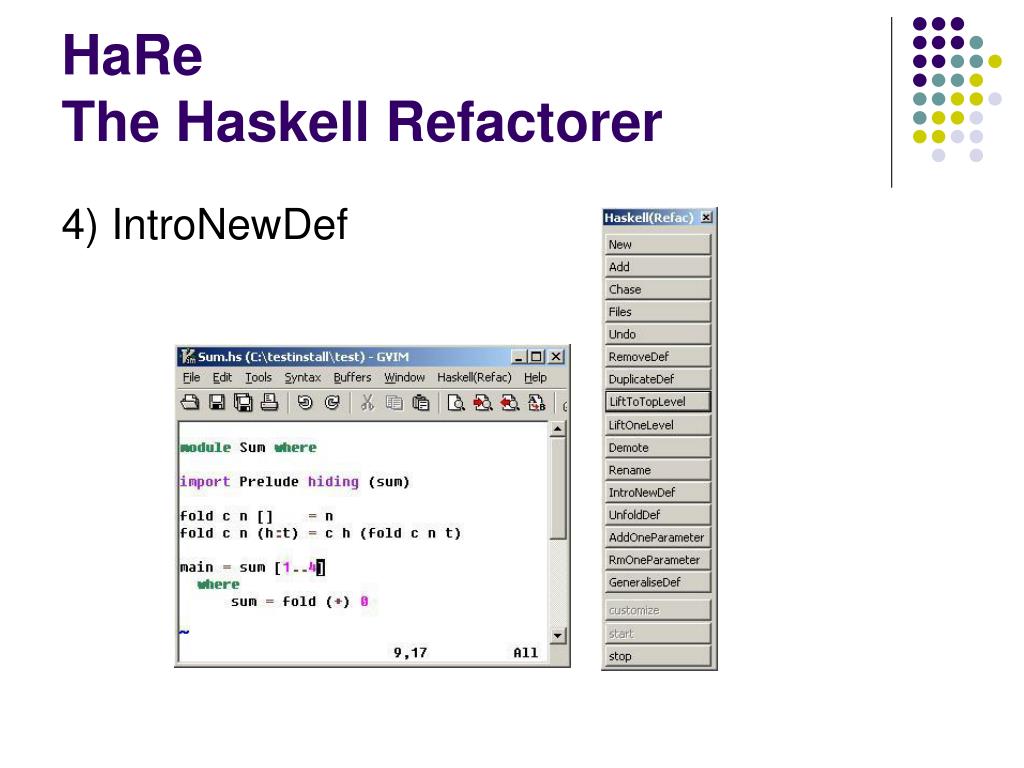 HaRe
The Haskell Refactorer

4) IntroNewDef

Sum.hs (C:\testinstall\test) - GVIM

File Edit Tools Syntax Buffers Window Haskell(Refac) Help

module Sum where

import Prelude hiding (sum)

fold c n [] = n
fold c n (h:t) = c h (fold c n t)

main = sum [1..4]
  where
    sum = fold (+) 0

~

9,17 All

Haskell(Refac)

New
Add
Chase
Files
Undo
RemoveDef
DuplicateDef
LiftToTopLevel
LiftOneLevel
Demote
Rename
IntroNewDef
UnfoldDef
AddOneParameter
RmOneParameter
GeneraliseDef
customize
start
stop